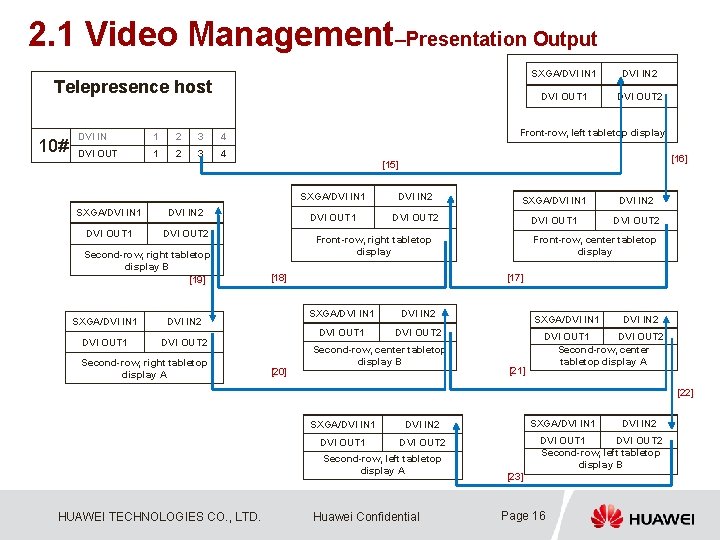 2.1 Video Management–Presentation Output

Telepresence host

| 10# | DVI IN | 1 | 2 | 3 | 4 |
|---|---|---|---|---|---|
| | DVI OUT | 1 | 2 | 3 | 4 |

| SXGA/DVI IN1 | DVI IN2 |
|---|---|
| DVI OUT1 | DVI OUT2 |

Front-row, left tabletop display

[15]

[16]

| SXGA/DVI IN1 | DVI IN2 |
|---|---|
| DVI OUT1 | DVI OUT2 |

Second-row, right tabletop display B

| SXGA/DVI IN1 | DVI IN2 |
|---|---|
| DVI OUT1 | DVI OUT2 |

Front-row, right tabletop display

| SXGA/DVI IN1 | DVI IN2 |
|---|---|
| DVI OUT1 | DVI OUT2 |

Front-row, center tabletop display

[19]

[18]

[17]

| SXGA/DVI IN1 | DVI IN2 |
|---|---|
| DVI OUT1 | DVI OUT2 |

Second-row, right tabletop display A

| SXGA/DVI IN1 | DVI IN2 |
|---|---|
| DVI OUT1 | DVI OUT2 |

Second-row, center tabletop display B

| SXGA/DVI IN1 | DVI IN2 |
|---|---|
| DVI OUT1 | DVI OUT2 |

Second-row, center tabletop display A

[20]

[21]

[22]

| SXGA/DVI IN1 | DVI IN2 |
|---|---|
| DVI OUT1 | DVI OUT2 |

Second-row, left tabletop display A

| SXGA/DVI IN1 | DVI IN2 |
|---|---|
| DVI OUT1 | DVI OUT2 |

Second-row, left tabletop display B

[23]

HUAWEI TECHNOLOGIES CO., LTD.

Huawei Confidential

Page 16

HUAWEI